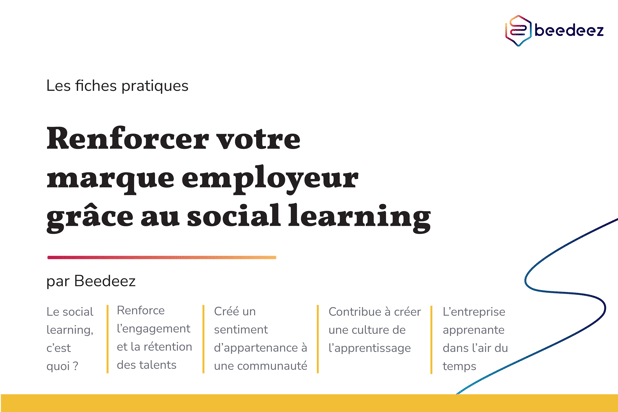 beedeez

Les fiches pratiques

Renforcer votre marque employeur grâce au social learning

par Beedeez

Le social learning, c'est quoi ?

Renforce l'engagement et la rétention des talents

Créé un sentiment d'appartenance à une communauté

Contribue à créer une culture de l'apprentissage

L'entreprise apprenante dans l'air du temps